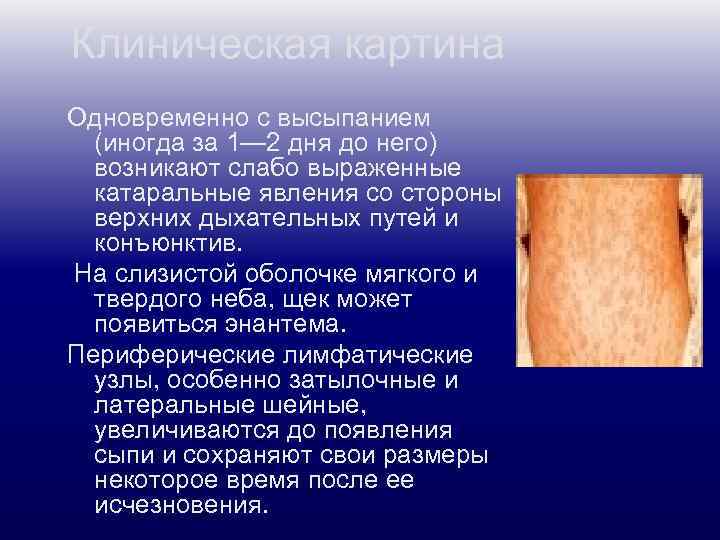 Клиническая картина

Одновременно с высыпанием (иногда за 1—2 дня до него) возникают слабо выраженные катаральные явления со стороны верхних дыхательных путей и конъюнктив.

На слизистой оболочке мягкого и твердого неба, щек может появиться энантема.

Периферические лимфатические узлы, особенно затылочные и латеральные шейные, увеличиваются до появления сыпи и сохраняют свои размеры некоторое время после ее исчезновения.